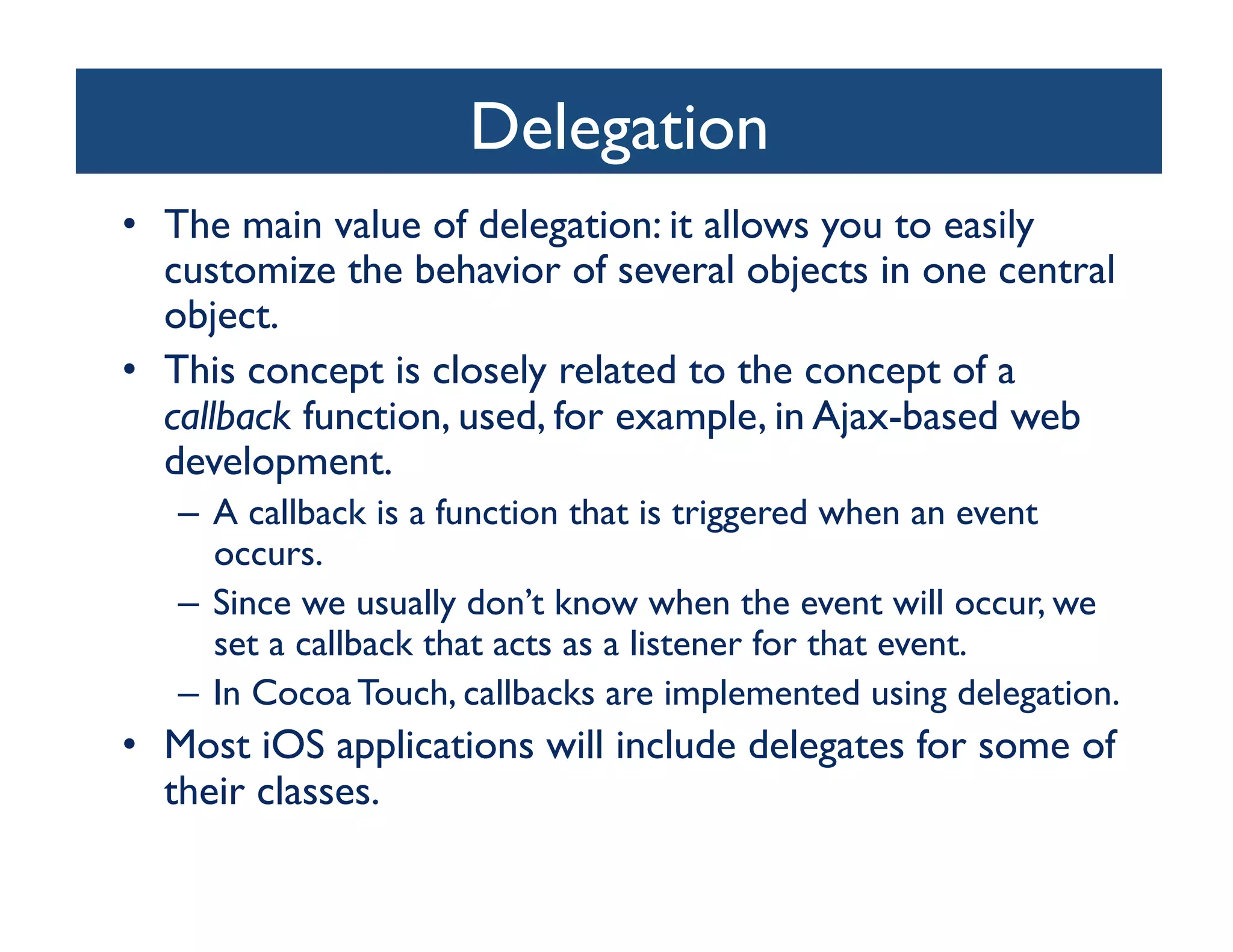 Delegation

• The main value of delegation: it allows you to easily customize the behavior of several objects in one central object.

• This concept is closely related to the concept of a callback function, used, for example, in Ajax-based web development.

– A callback is a function that is triggered when an event occurs.

– Since we usually don't know when the event will occur, we set a callback that acts as a listener for that event.

– In Cocoa Touch, callbacks are implemented using delegation.

• Most iOS applications will include delegates for some of their classes.